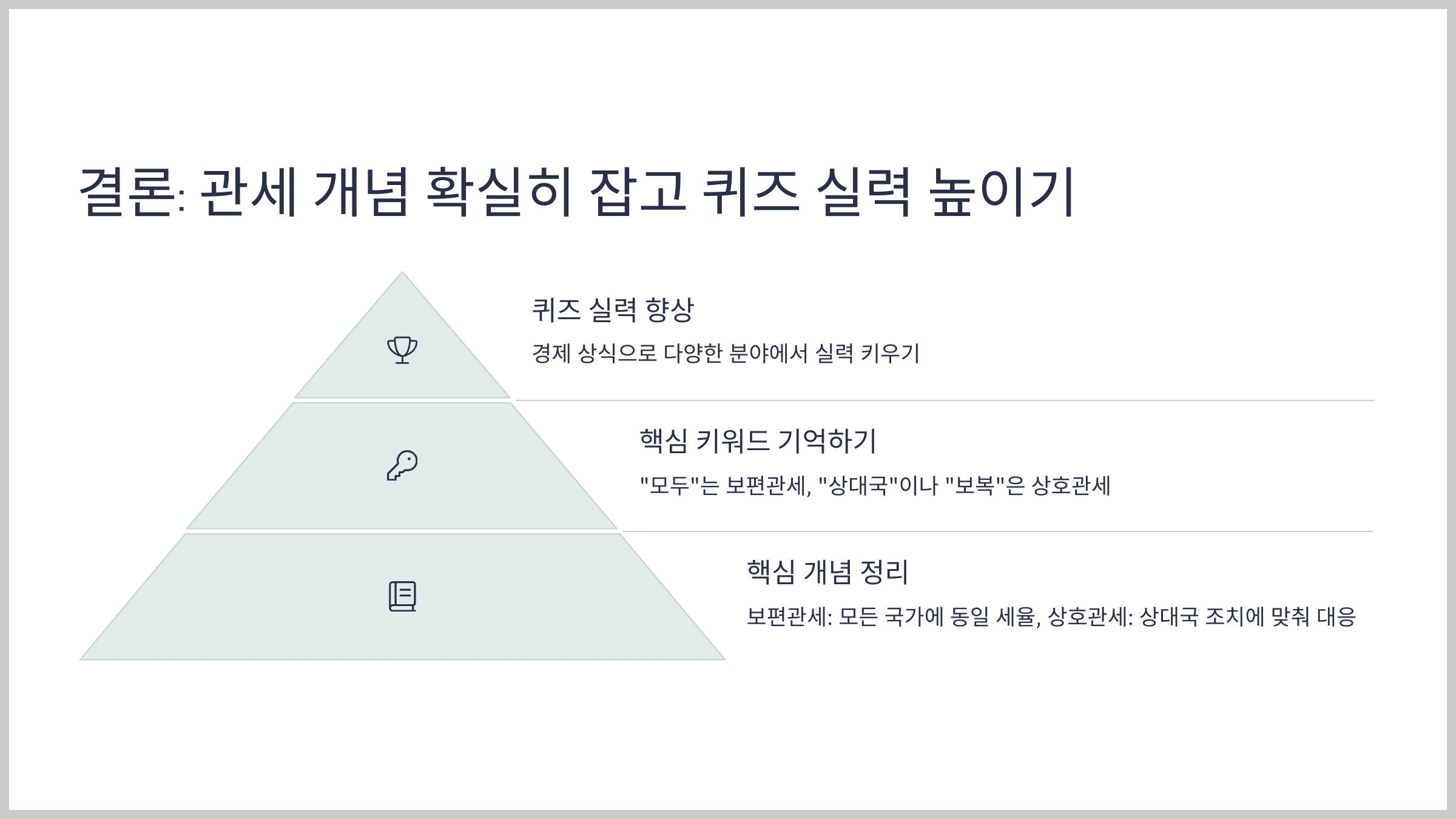 결론: 관세 개념 확실히 잡고 퀴즈 실력 높이기

퀴즈 실력 향상

경제 상식으로 다양한 분야에서 실력 키우기

핵심 키워드 기억하기

"모두"는 보편관세, "상대국"이나 "보복"은 상호관세

핵심 개념 정리

보편관세: 모든 국가에 동일 세율, 상호관세: 상대국 조치에 맞춰 대응